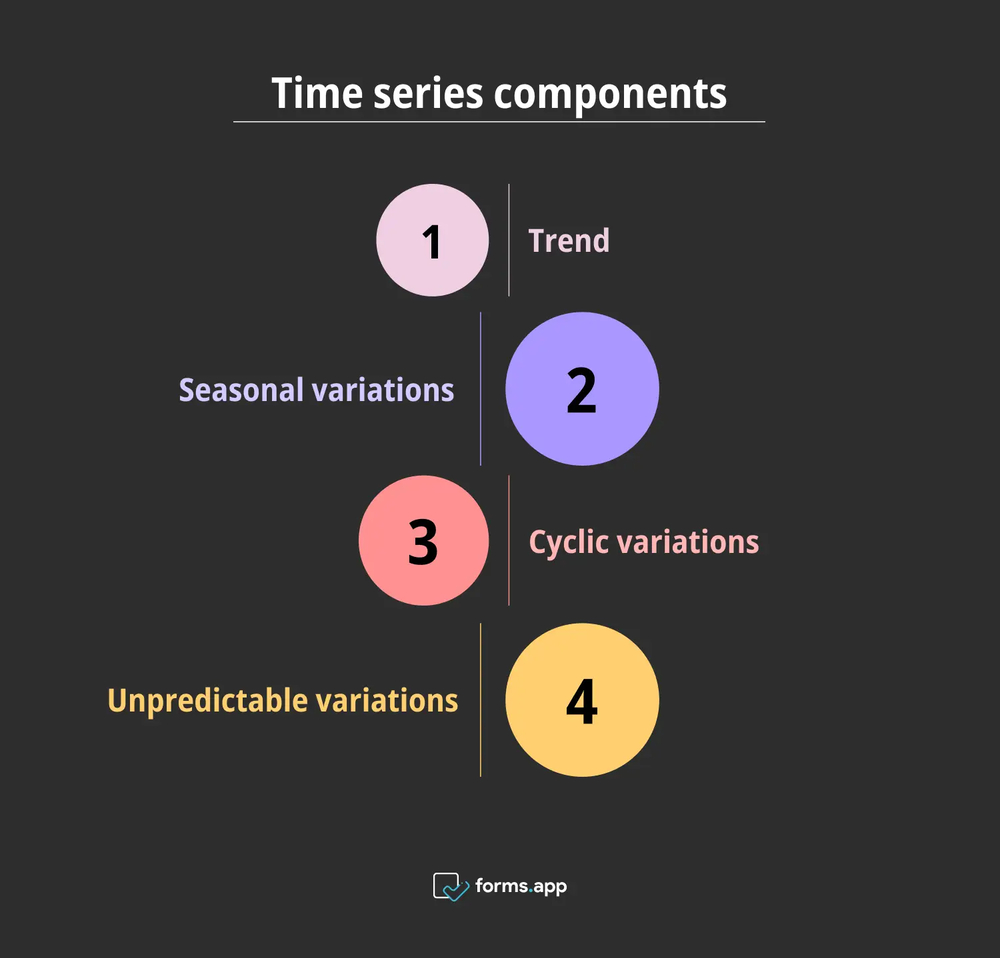 Time series components

1 Trend

Seasonal variations 2

3 Cyclic variations

Unpredictable variations 4

forms.app